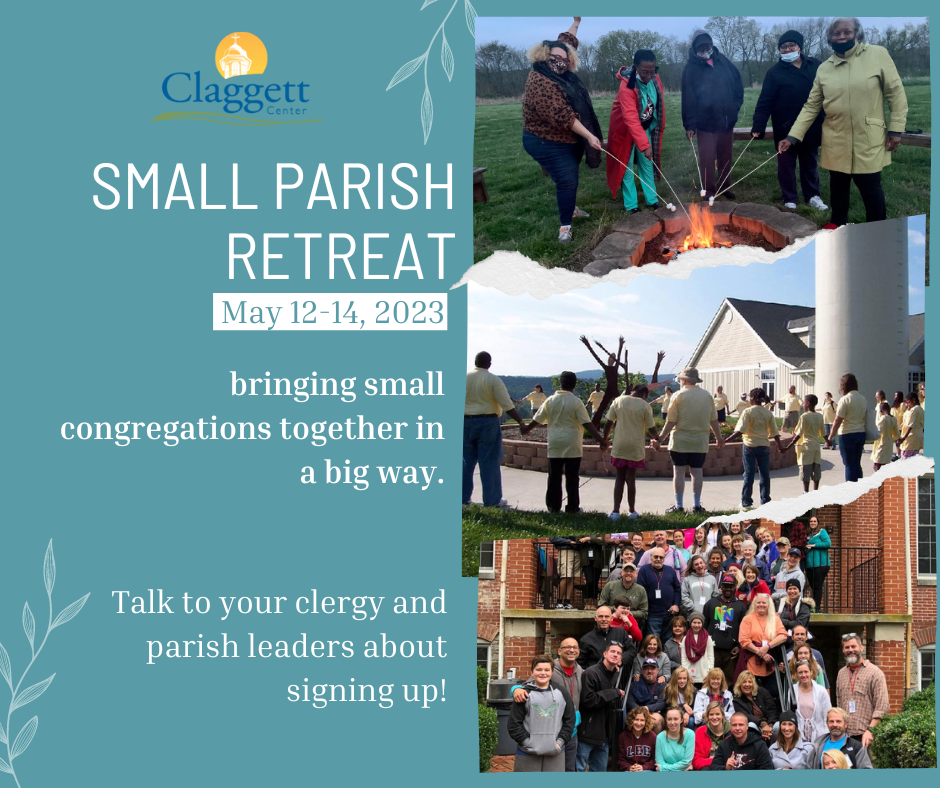 Claggett Center

SMALL PARISH RETREAT

May 12-14, 2023

bringing small congregations together in a big way.

Talk to your clergy and parish leaders about signing up!